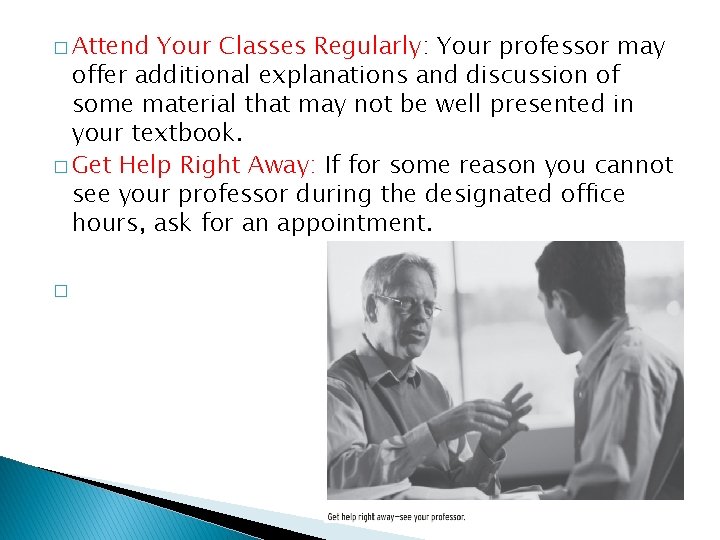 □ Attend Your Classes Regularly: Your professor may offer additional explanations and discussion of some material that may not be well presented in your textbook.

□ Get Help Right Away: If for some reason you cannot see your professor during the designated office hours, ask for an appointment.

□

Get help right away—see your professor.